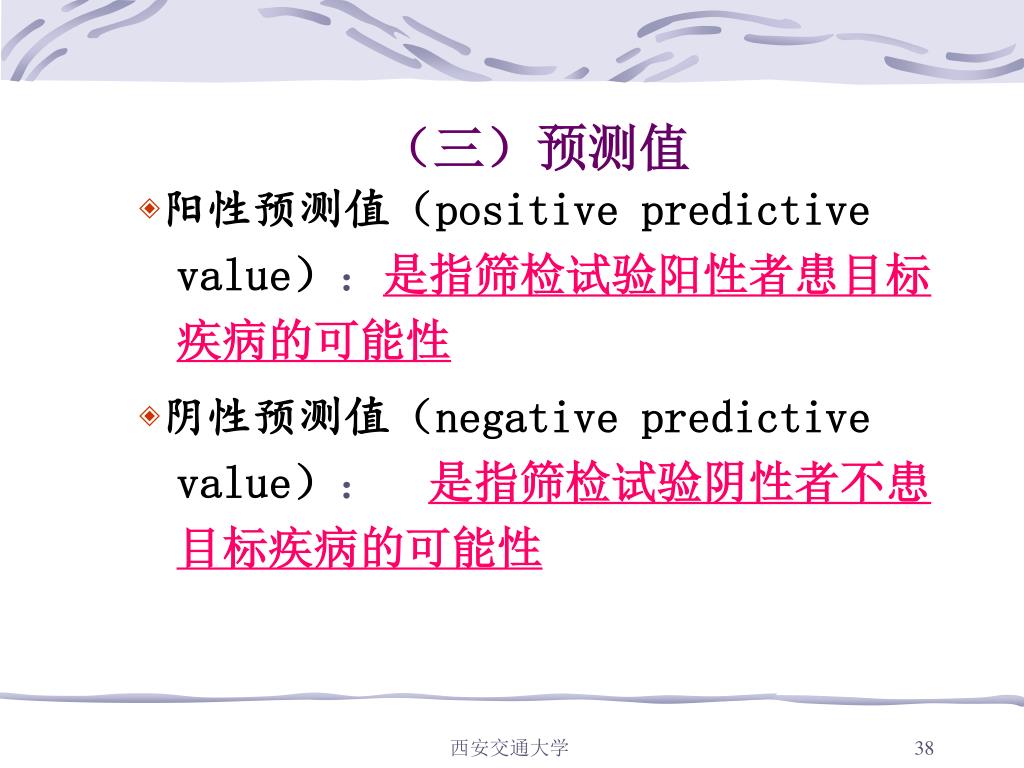 （三）预测值

阳性预测值（positive predictive value）：是指筛检试验阳性者患目标疾病的可能性

阴性预测值（negative predictive value）： 是指筛检试验阴性者不患目标疾病的可能性

西安交通大学

38